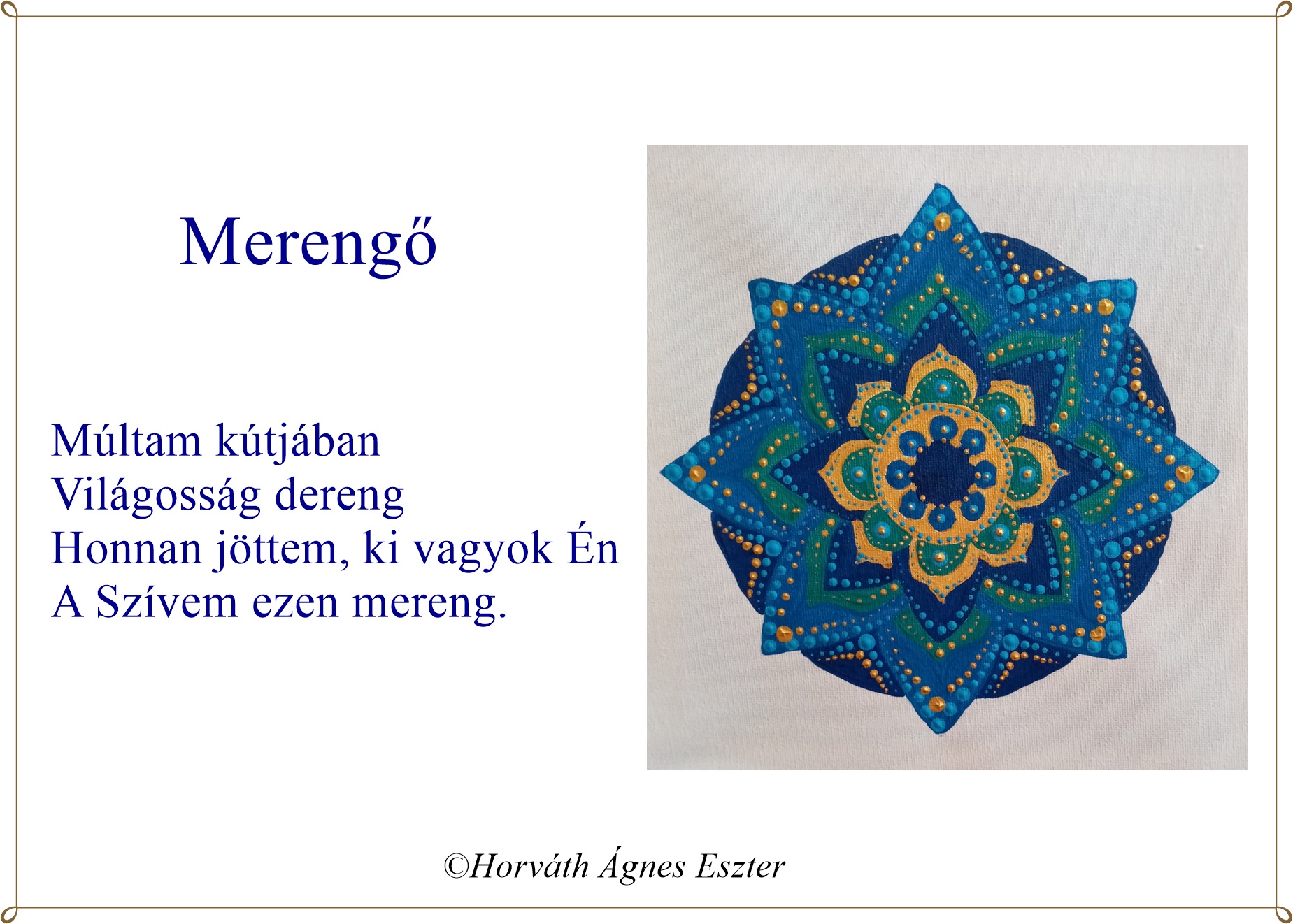 Merengő

Múltam kútjában
Világosság dereng
Honnan jöttem, ki vagyok Én
A Szívem ezen mereng.

©Horváth Ágnes Eszter